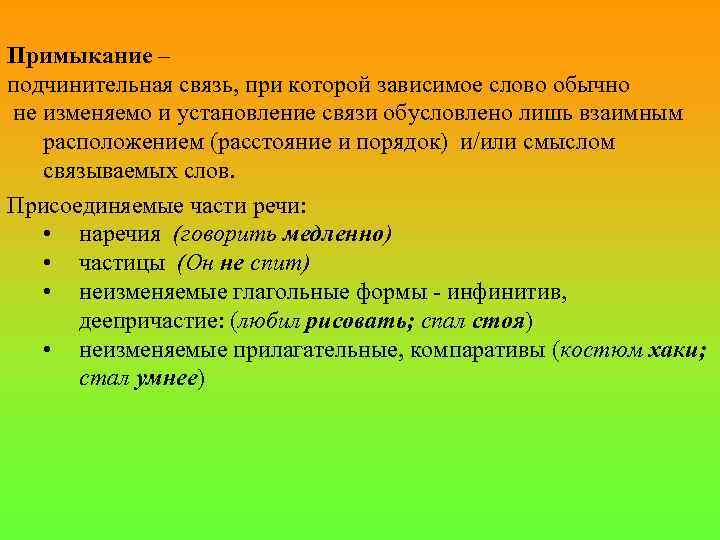 Примыкание –
подчинительная связь, при которой зависимое слово обычно не изменяемо и установление связи обусловлено лишь взаимным расположением (расстояние и порядок) и/или смыслом связываемых слов.

Присоединяемые части речи:
• наречия (говорить медленно)
• частицы (Он не спит)
• неизменяемые глагольные формы - инфинитив, деепричастие: (любил рисовать; спал стоя)
• неизменяемые прилагательные, компаративы (костюм хаки; стал умнее)